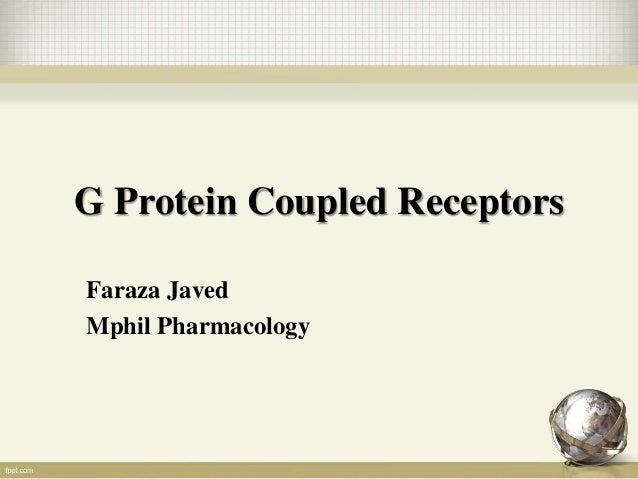 G Protein Coupled Receptors

Faraza Javed
Mphil Pharmacology

fppt.com